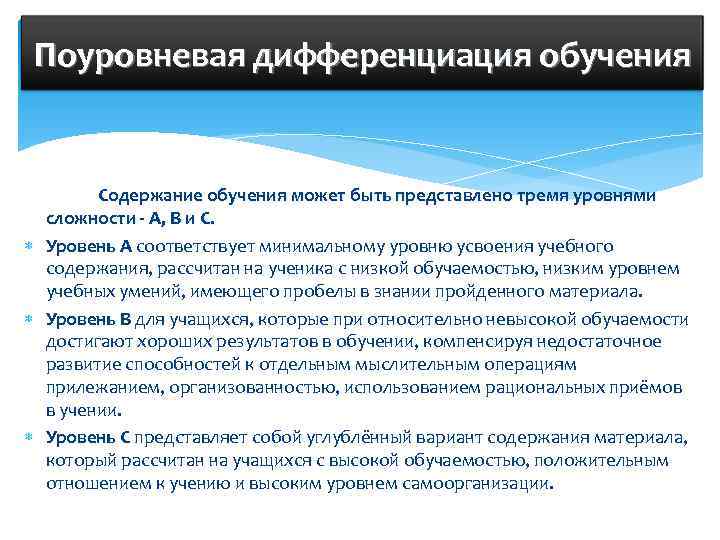 Поуровневая дифференциация обучения

Содержание обучения может быть представлено тремя уровнями сложности - А, В и С.

Уровень А соответствует минимальному уровню усвоения учебного содержания, рассчитан на ученика с низкой обучаемостью, низким уровнем учебных умений, имеющего пробелы в знании пройденного материала.

Уровень В для учащихся, которые при относительно невысокой обучаемости достигают хороших результатов в обучении, компенсируя недостаточное развитие способностей к отдельным мыслительным операциям прилежанием, организованностью, использованием рациональных приёмов в учении.

Уровень С представляет собой углублённый вариант содержания материала, который рассчитан на учащихся с высокой обучаемостью, положительным отношением к учению и высоким уровнем самоорганизации.